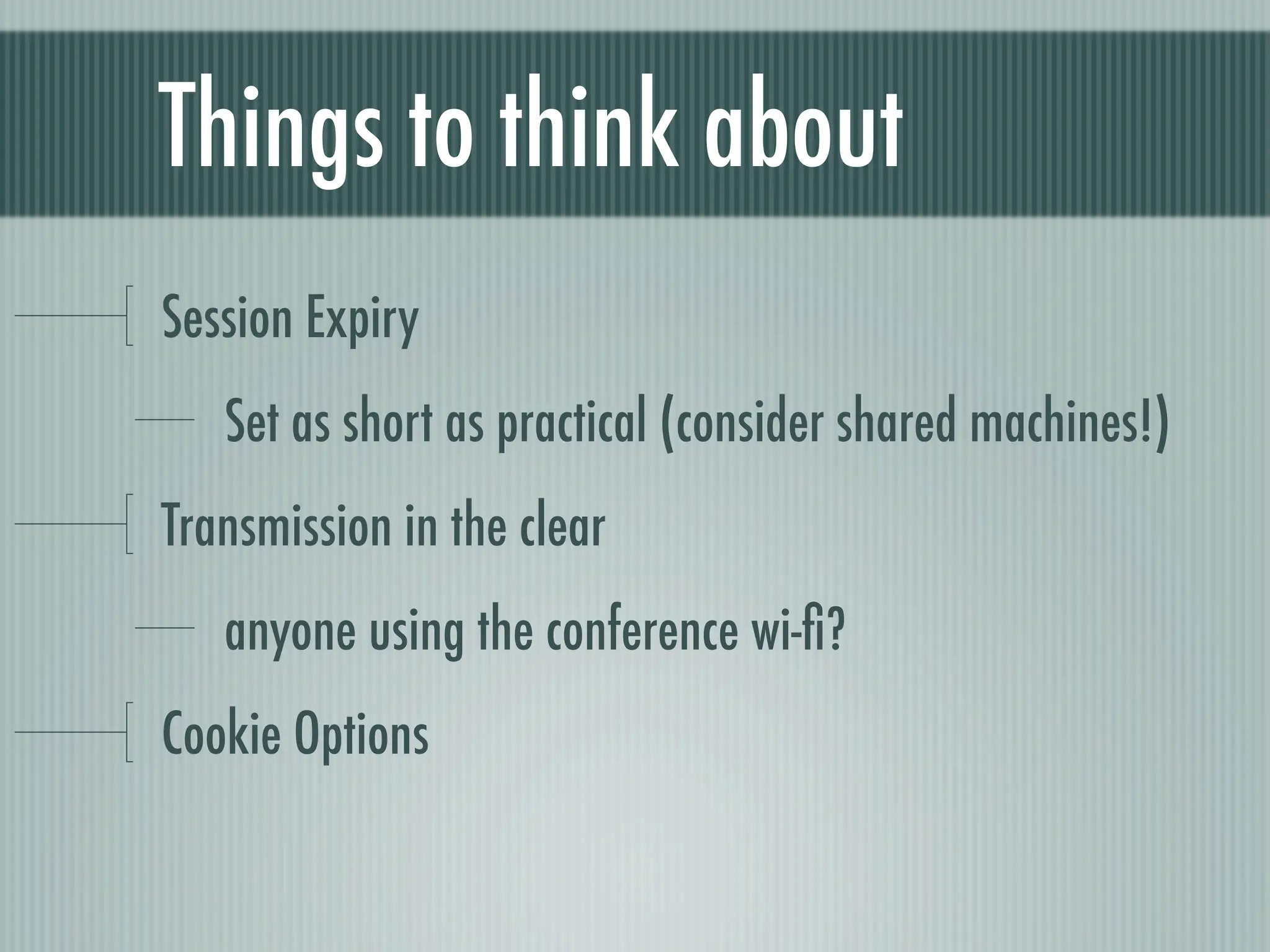 Things to think about

Session Expiry

Set as short as practical (consider shared machines!)

Transmission in the clear

anyone using the conference wi-fi?

Cookie Options